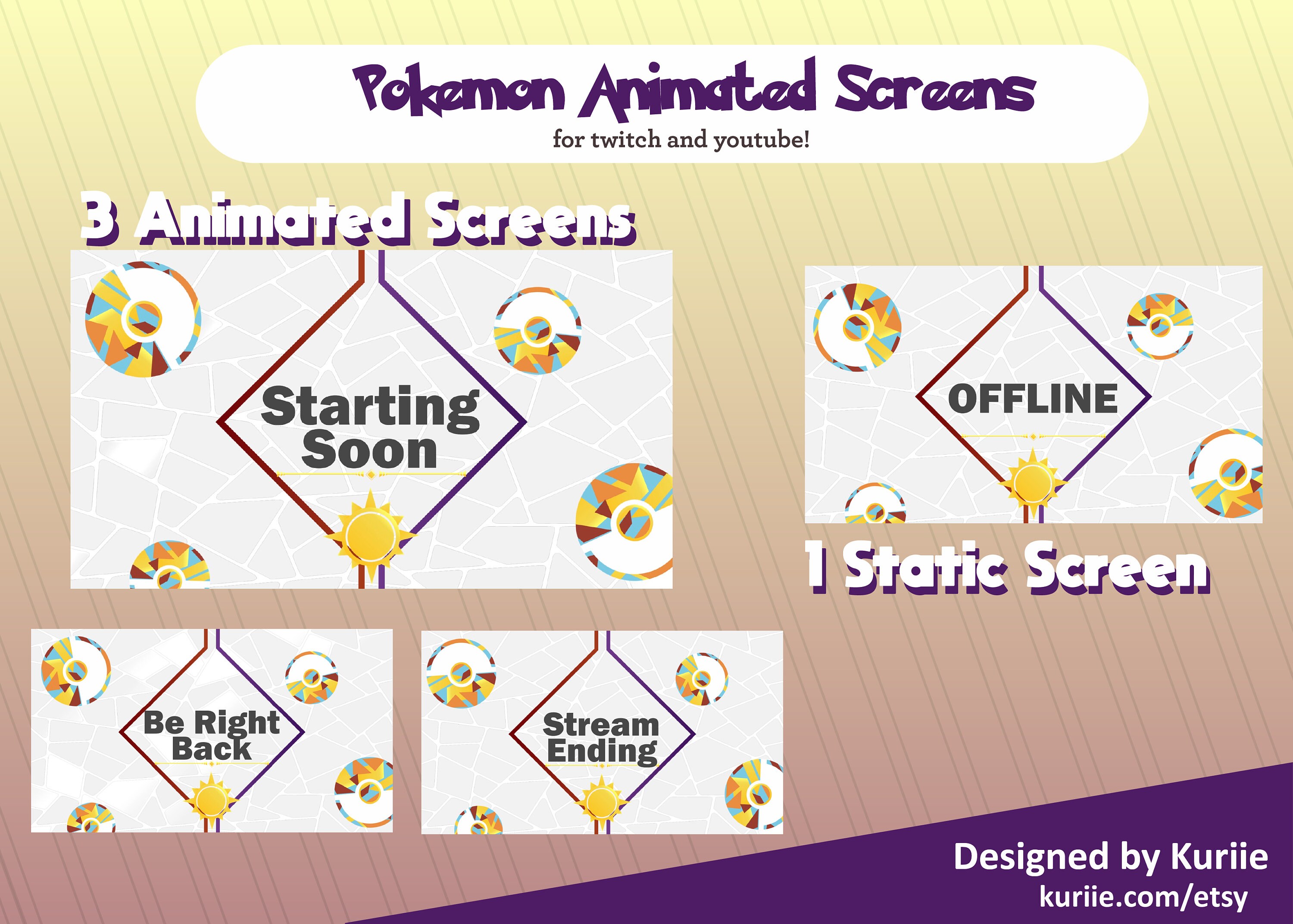 Pokemon Animated Screens
for twitch and youtube!

3 Animated Screens

Starting Soon

OFFLINE

1 Static Screen

Be Right Back

Stream Ending

Designed by Kuriie
kuriie.com/etsy